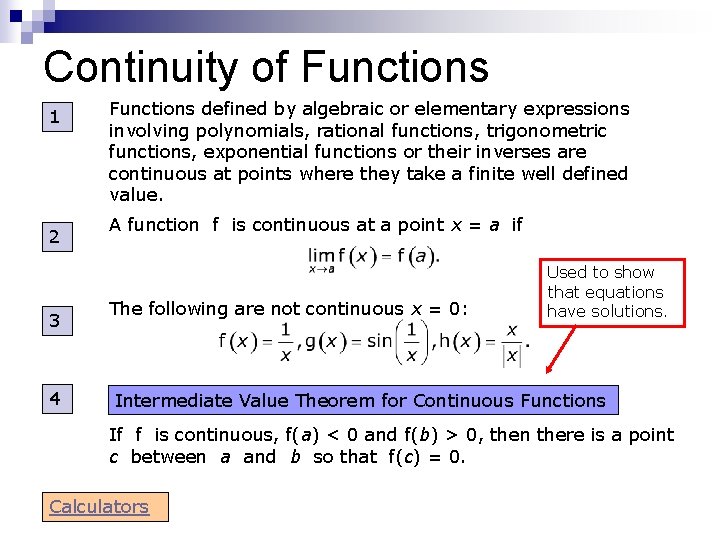 Continuity of Functions

1

Functions defined by algebraic or elementary expressions involving polynomials, rational functions, trigonometric functions, exponential functions or their inverses are continuous at points where they take a finite well defined value.

2

A function f is continuous at a point $x = a$ if

$\lim_{x \to a} f(x) = f(a).$

Used to show that equations have solutions.

3

The following are not continuous $x = 0$:

$f(x) = \frac{1}{x}, g(x) = \sin\left(\frac{1}{x}\right), h(x) = \frac{x}{|x|}.$

4

Intermediate Value Theorem for Continuous Functions

If f is continuous, $f(a) < 0$ and $f(b) > 0$, then there is a point $c$ between $a$ and $b$ so that $f(c) = 0$.

Calculators